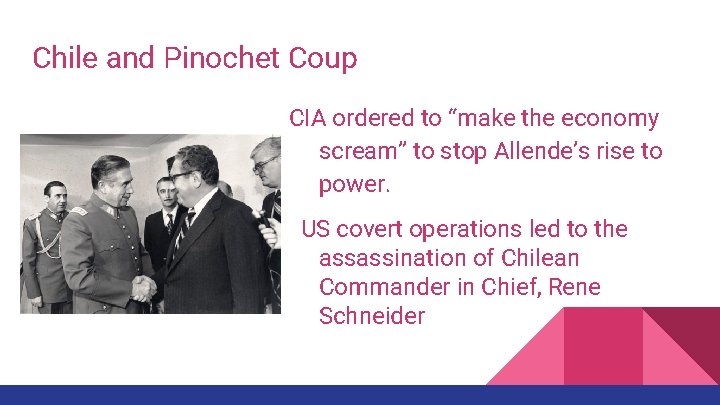 Chile and Pinochet Coup

CIA ordered to “make the economy scream” to stop Allende’s rise to power.

US covert operations led to the assassination of Chilean Commander in Chief, Rene Schneider